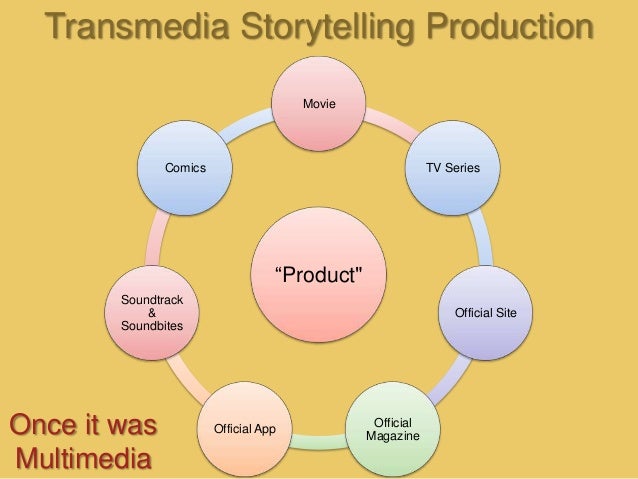 Transmedia Storytelling Production

Movie

TV Series

Official Site

Official Magazine

Official App

Soundtrack & Soundbites

Comics

“Product"

Once it was Multimedia